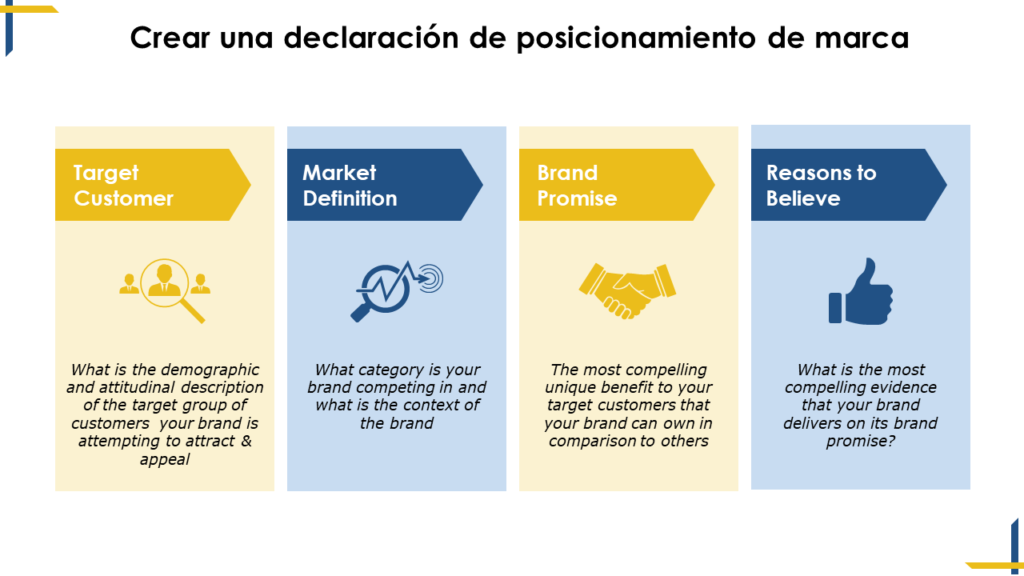 Crear una declaración de posicionamiento de marca

Target Customer

What is the demographic and attitudinal description of the target group of customers your brand is attempting to attract & appeal

Market Definition

What category is your brand competing in and what is the context of the brand

Brand Promise

The most compelling unique benefit to your target customers that your brand can own in comparison to others

Reasons to Believe

What is the most compelling evidence that your brand delivers on its brand promise?